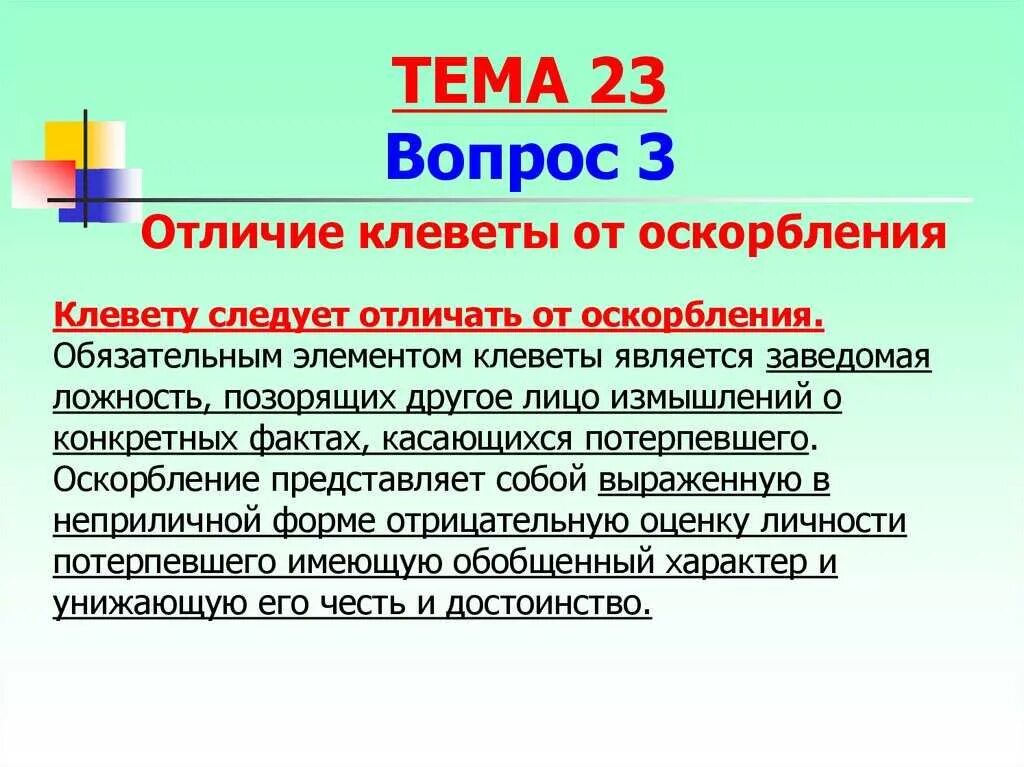 ТЕМА 23
Вопрос 3
Отличие клеветы от оскорбления

Клевету следует отличать от оскорбления. Обязательным элементом клеветы является заведомая ложность, позорящих другое лицо измышлений о конкретных фактах, касающихся потерпевшего. Оскорбление представляет собой выраженную в неприличной форме отрицательную оценку личности потерпевшего имеющую обобщенный характер и унижающую его честь и достоинство.